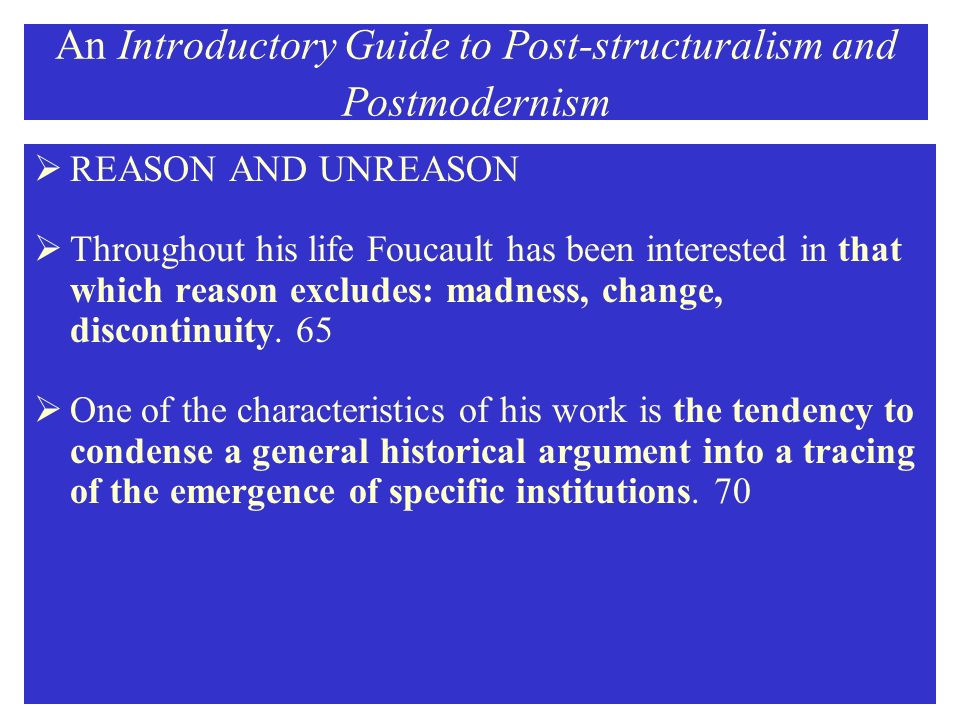 An Introductory Guide to Post-structuralism and Postmodernism

➢ REASON AND UNREASON

➢ Throughout his life Foucault has been interested in that which reason excludes: madness, change, discontinuity. 65

➢ One of the characteristics of his work is the tendency to condense a general historical argument into a tracing of the emergence of specific institutions. 70